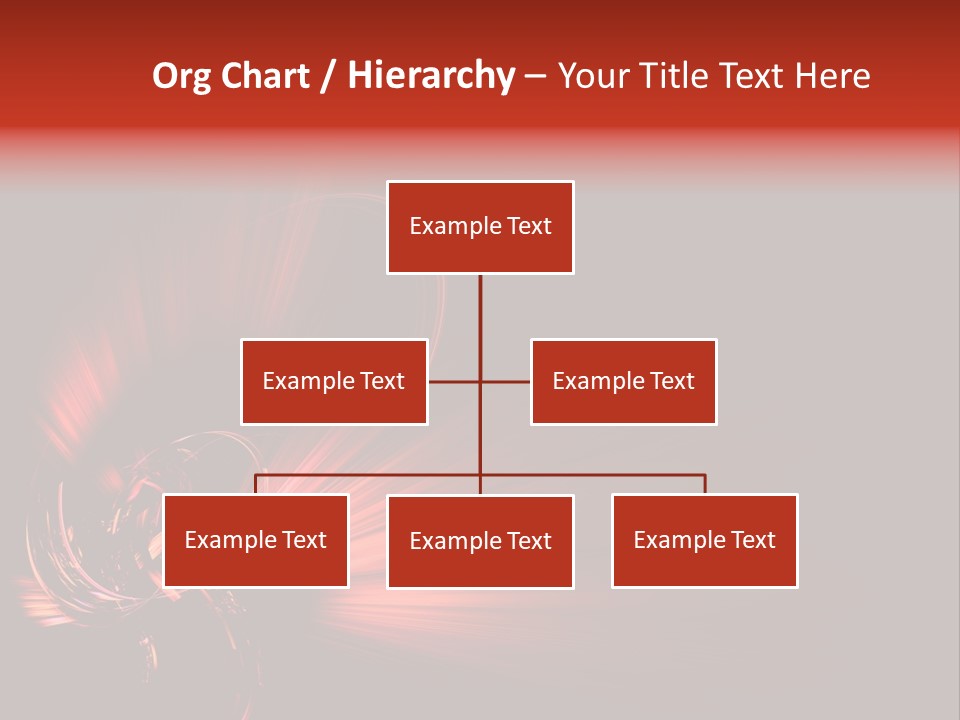 Org Chart / Hierarchy – Your Title Text Here

Example Text

Example Text

Example Text

Example Text

Example Text

Example Text